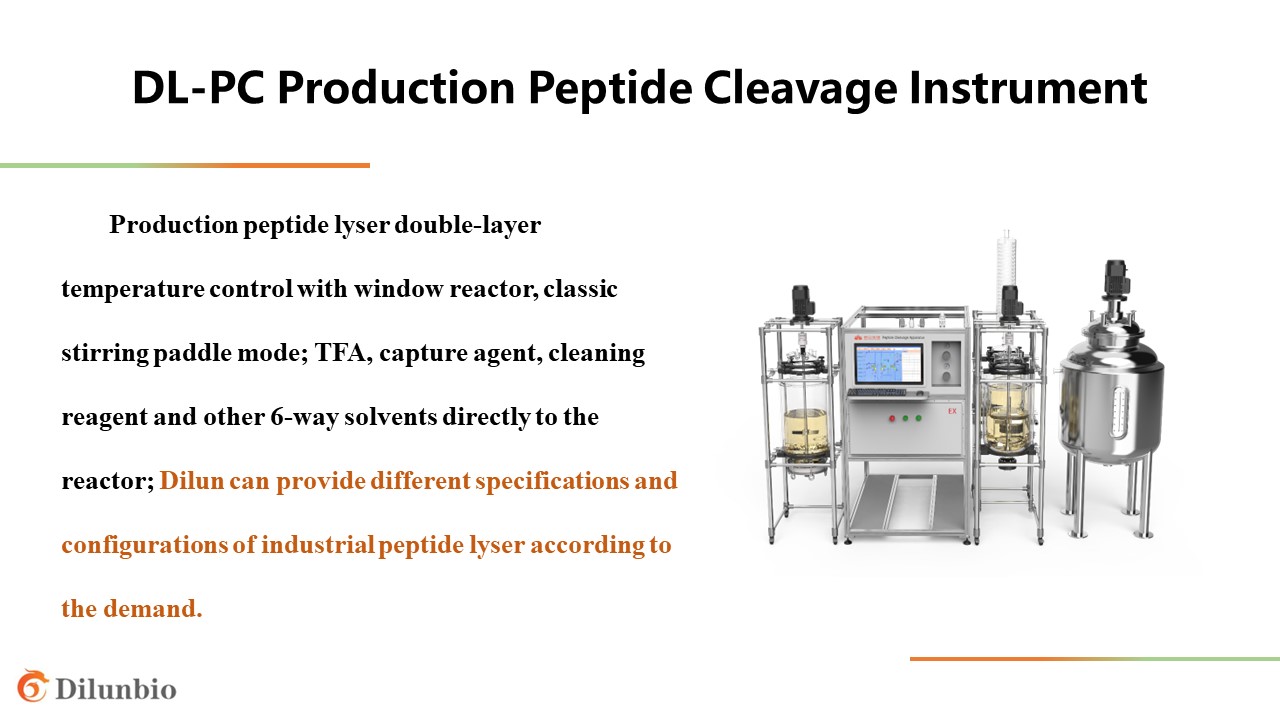 DL-PC Production Peptide Cleavage Instrument

Production peptide lyser double-layer temperature control with window reactor, classic stirring paddle mode; TFA, capture agent, cleaning reagent and other 6-way solvents directly to the reactor; Dilun can provide different specifications and configurations of industrial peptide lyser according to the demand.

EX

Dilunbio